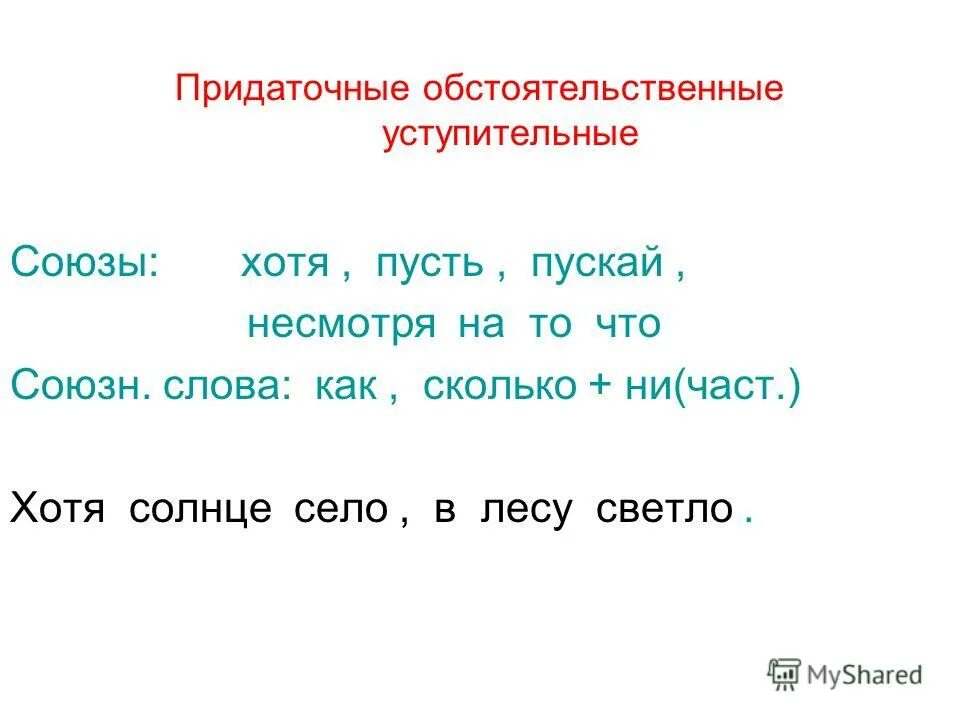 Придаточные обстоятельственные уступительные

Союзы: хотя , пусть , пускай , несмотря на то что

Союзн. слова: как , сколько + ни(част.)

Хотя солнце село , в лесу светло .

MyShared